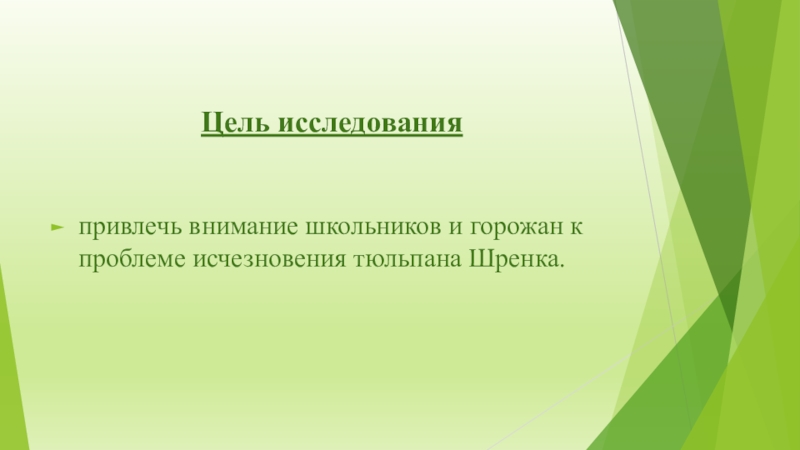 Цель исследования

привлечь внимание школьников и горожан к проблеме исчезновения тюльпана Шренка.